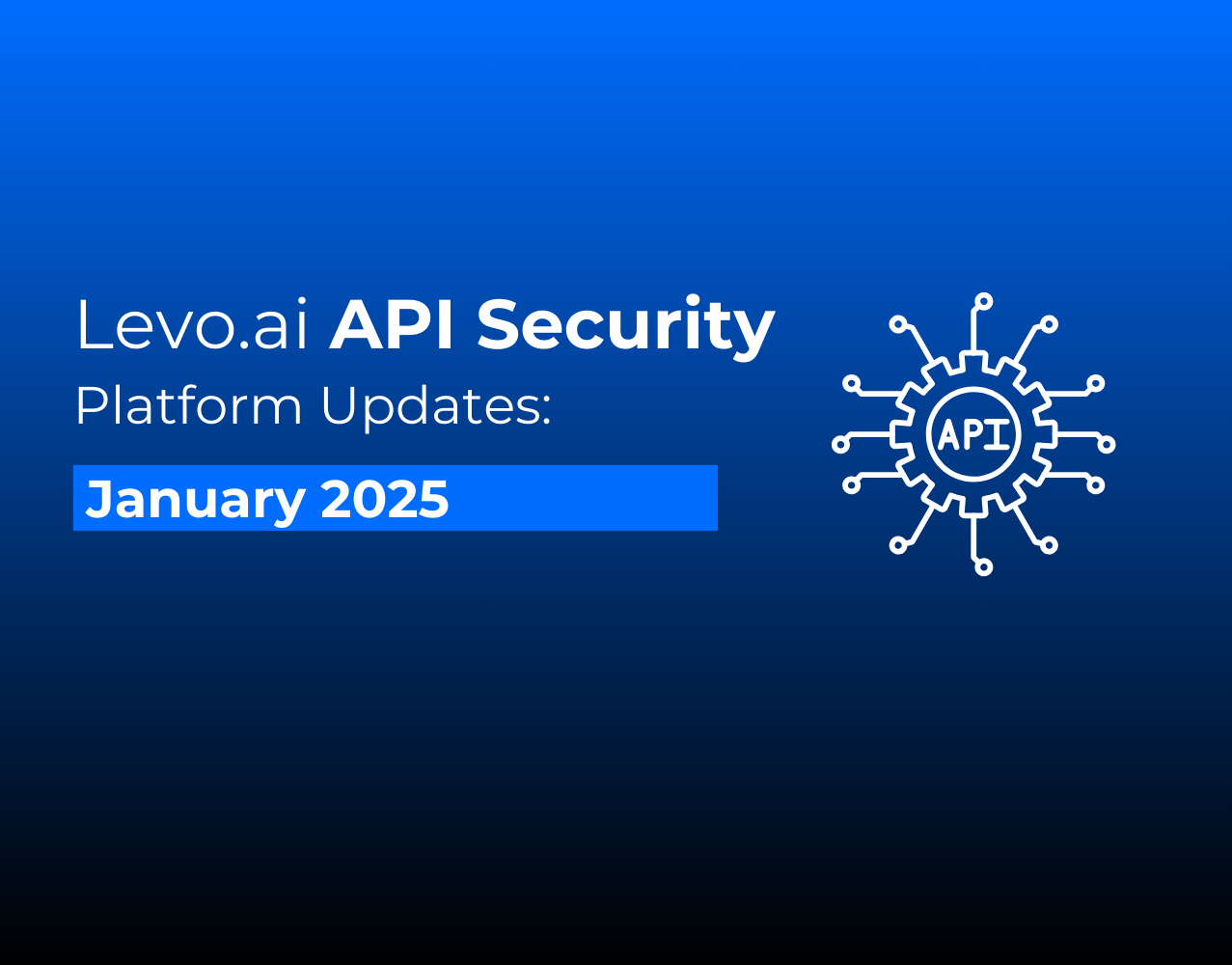 Levo.ai API Security
Platform Updates:
January 2025

API